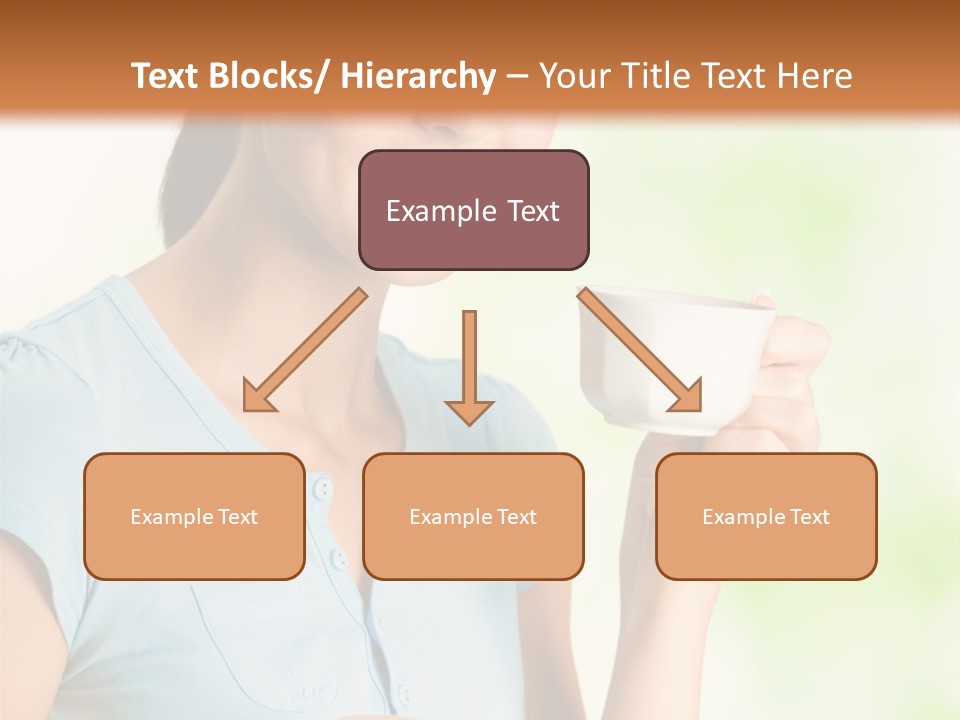 Text Blocks/ Hierarchy – Your Title Text Here

Example Text

Example Text

Example Text

Example Text